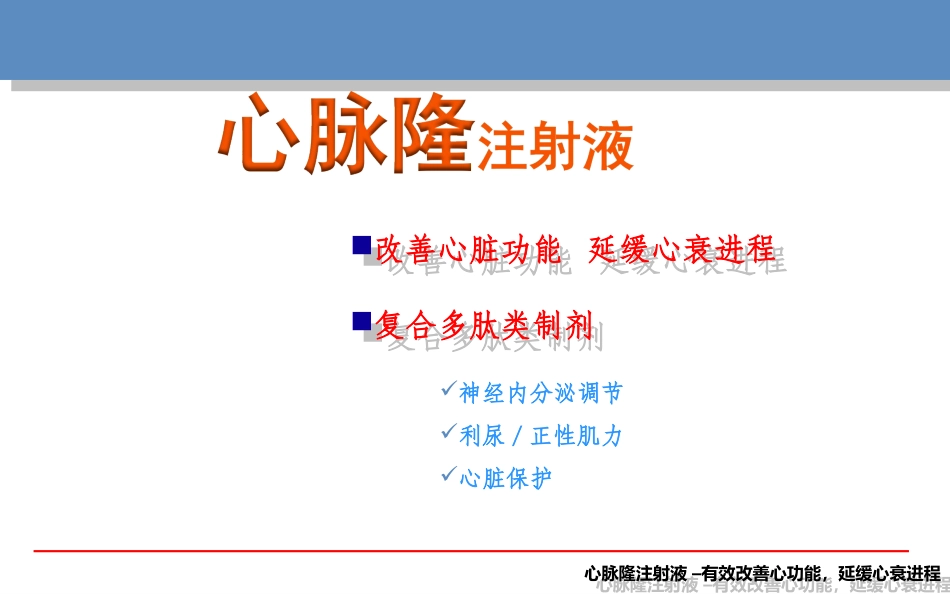 心脉隆注射液

■改善心脏功能 延缓心衰进程

■复合多肽类制剂

✓神经内分泌调节

✓利尿 / 正性肌力

✓心脏保护

心脉隆注射液 –有效改善心功能，延缓心衰进程